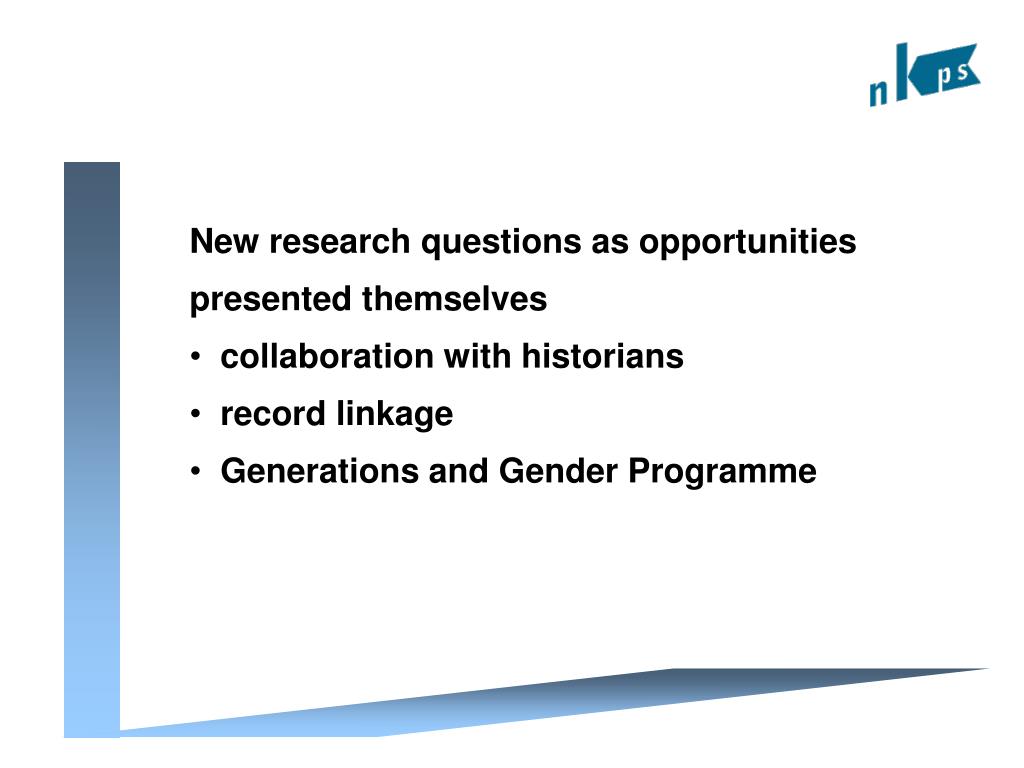 nkps

New research questions as opportunities presented themselves

• collaboration with historians
• record linkage
• Generations and Gender Programme